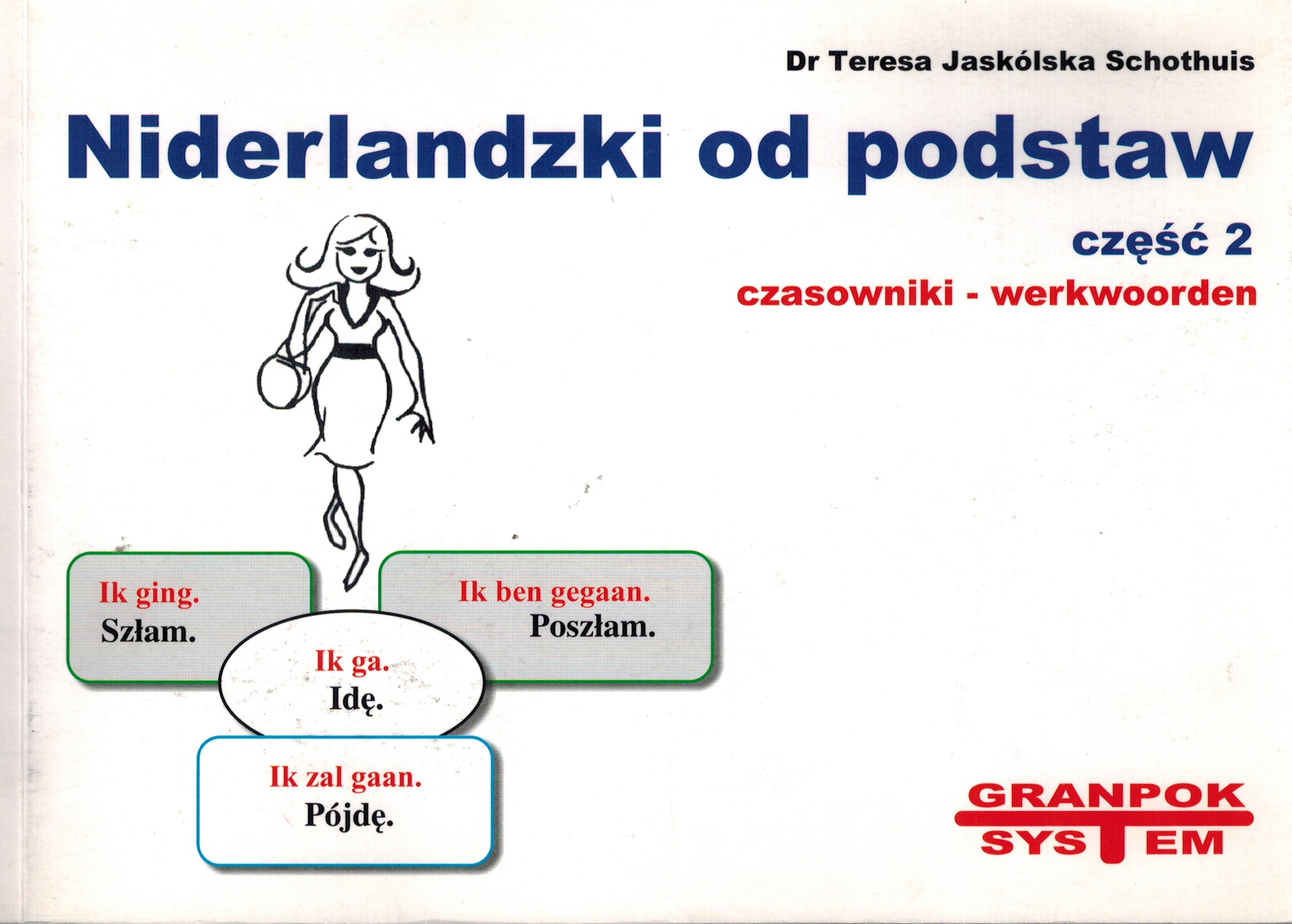 Dr Teresa Jaskólska Schothuis

Niderlandzki od podstaw

część 2

czasowniki - werkwoorden

Ik ging.
Szłam.

Ik ben gegaan.
Poszłam.

Ik ga.
Idę.

Ik zal gaan.
Pójdę.

GRANPOK
SYSTEM